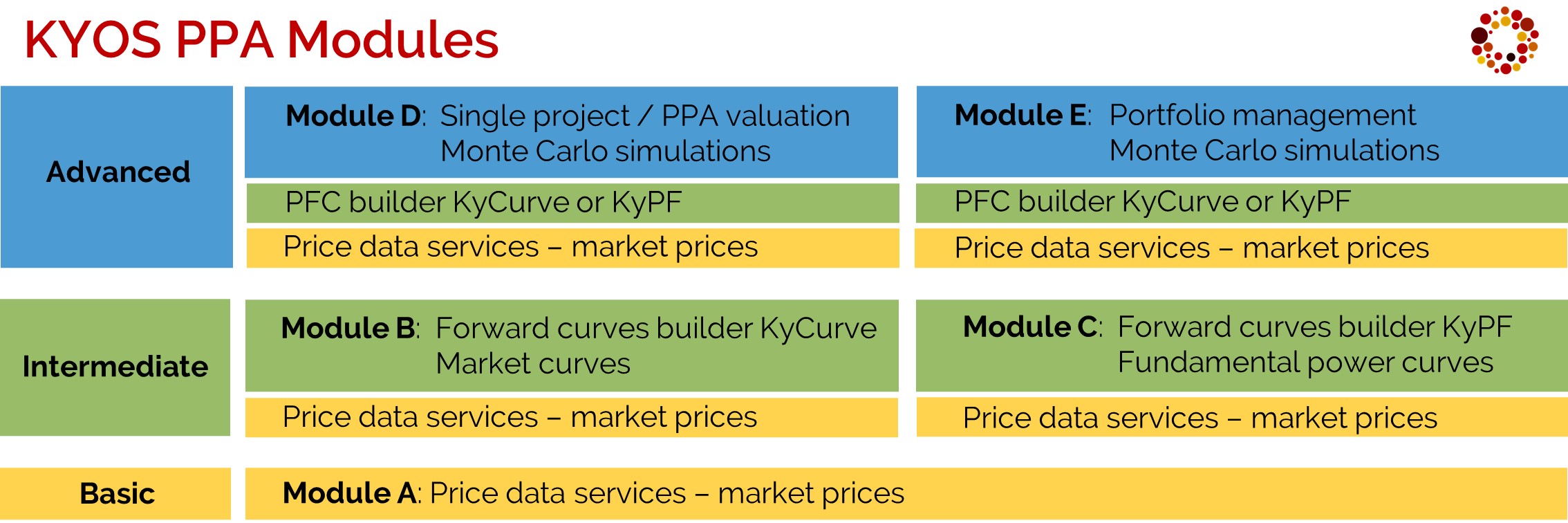 KYOS PPA Modules

Advanced

Module D: Single project / PPA valuation Monte Carlo simulations

PFC builder KyCurve or KyPF

Price data services – market prices

Module E: Portfolio management Monte Carlo simulations

PFC builder KyCurve or KyPF

Price data services – market prices

Intermediate

Module B: Forward curves builder KyCurve Market curves

Price data services – market prices

Module C: Forward curves builder KyPF Fundamental power curves

Price data services – market prices

Basic

Module A: Price data services – market prices